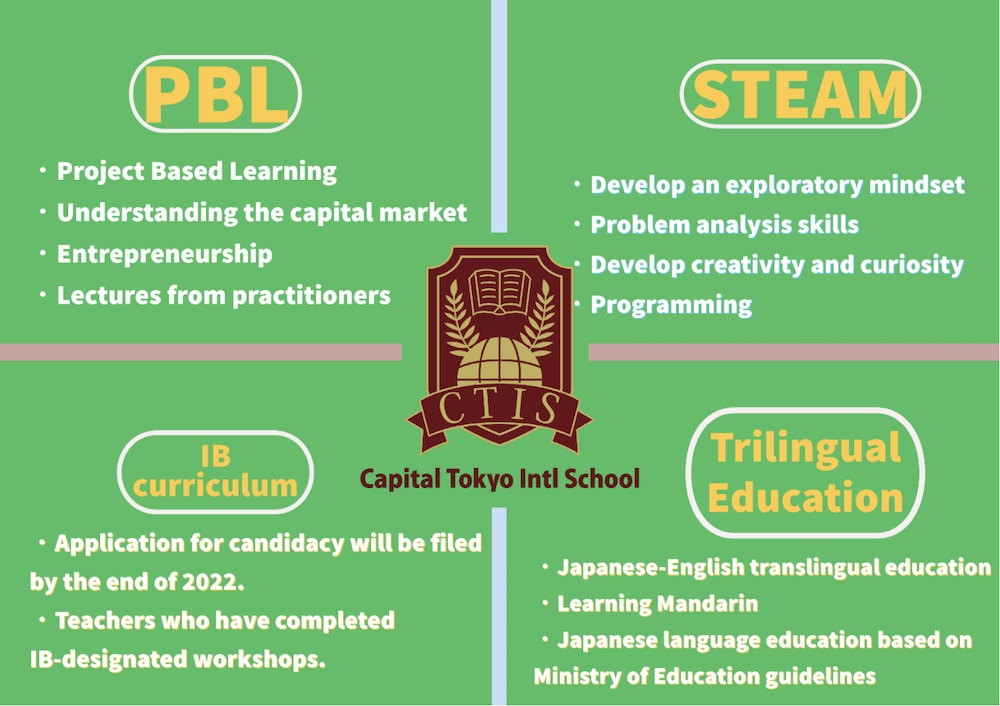 PBL

・Project Based Learning
・Understanding the capital market
・Entrepreneurship
・Lectures from practitioners

STEAM

・Develop an exploratory mindset
・Problem analysis skills
・Develop creativity and curiosity
・Programming

CTIS

Capital Tokyo Intl School

IB curriculum

・Application for candidacy will be filed by the end of 2022.
・Teachers who have completed IB-designated workshops.

Trilingual Education

・Japanese-English translingual education
・Learning Mandarin
・Japanese language education based on Ministry of Education guidelines